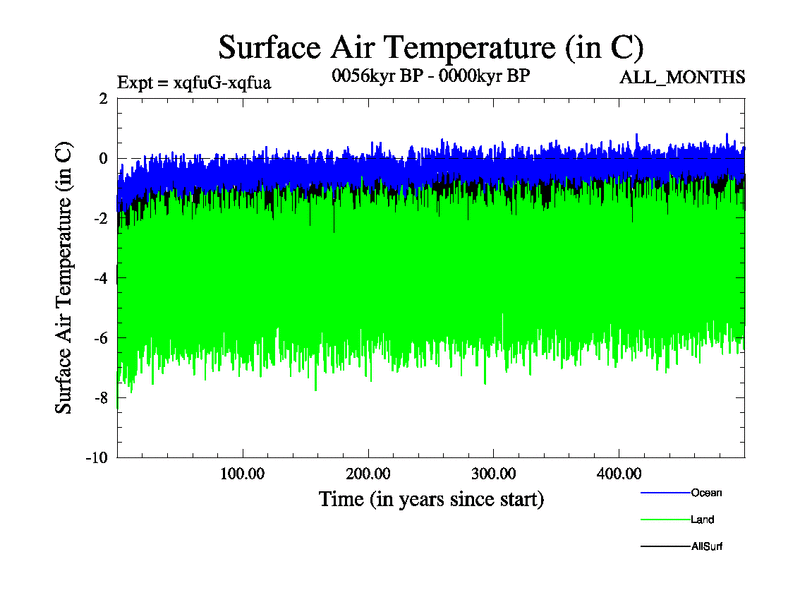 Surface Air Temperature (in C)

Expt = xqfuG-xqfua

0056kyr BP - 0000kyr BP

ALL_MONTHS

Surface Air Temperature (in C)

2
0
-2
-4
-6
-8
-10

100.00
200.00
300.00
400.00

Time (in years since start)

Ocean
Land
AllSurf